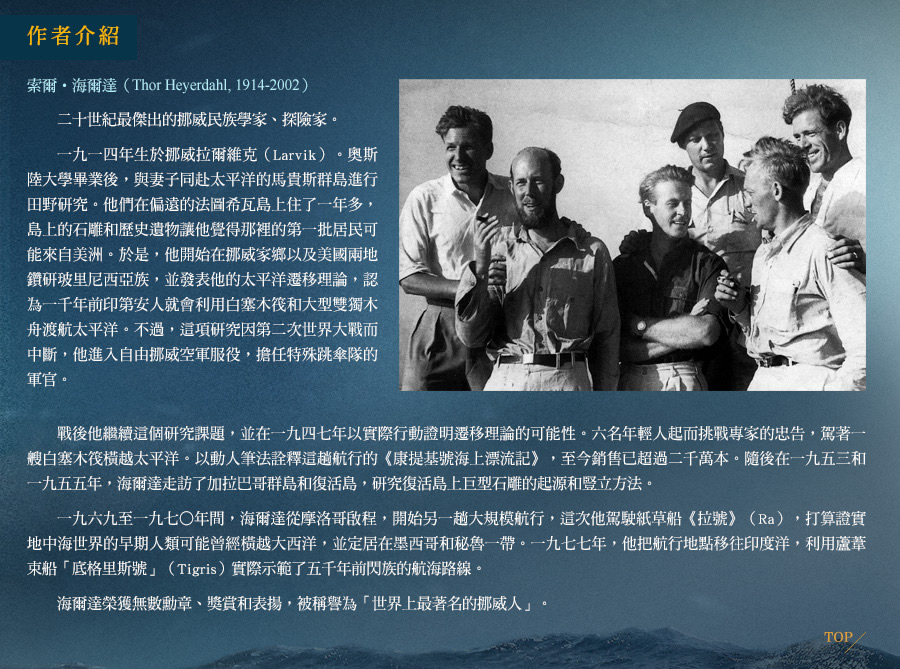 作者介紹

索爾・海爾達（Thor Heyerdahl, 1914-2002）

二十世紀最傑出的挪威民族學家、探險家。

一九一四年生於挪威拉爾維克（Larvik）。奧斯陸大學畢業後，與妻子同赴太平洋的馬貴斯群島進行田野研究。他們在偏遠的法圖希瓦島上住了一年多，島上的石雕和歷史遺物讓他覺得那裡的第一批居民可能來自美洲。於是，他開始在挪威家鄉以及美國兩地鑽研玻里尼西亞族，並發表他的太平洋遷移理論，認為一千年前印第安人就會利用白塞木筏和大型雙獨木舟渡航太平洋。不過，這項研究因第二次世界大戰而中斷，他進入自由挪威空軍服役，擔任特殊跳傘隊的軍官。

戰後他繼續這個研究課題，並在一九四七年以實際行動證明遷移理論的可能性。六名年輕人起而挑戰專家的忠告，駕著一艘白塞木筏橫越太平洋。以動人筆法詮釋這趟航行的《康提基號海上漂流記》，至今銷售已超過二千萬本。隨後在一九五三和一九五五年，海爾達走訪了加拉巴哥群島和復活島，研究復活島上巨型石雕的起源和豎立方法。

一九六九至一九七〇年間，海爾達從摩洛哥啟程，開始另一趟大規模航行，這次他駕駛紙草船《拉號》（Ra），打算證實地中海世界的早期人類可能曾經橫越大西洋，並定居在墨西哥和秘魯一帶。一九七七年，他把航行地點移往印度洋，利用蘆葦束船「底格里斯號」（Tigris）實際示範了五千年前閃族的航海路線。

海爾達榮獲無數勳章、獎賞和表揚，被稱譽為「世界上最著名的挪威人」。

TOP